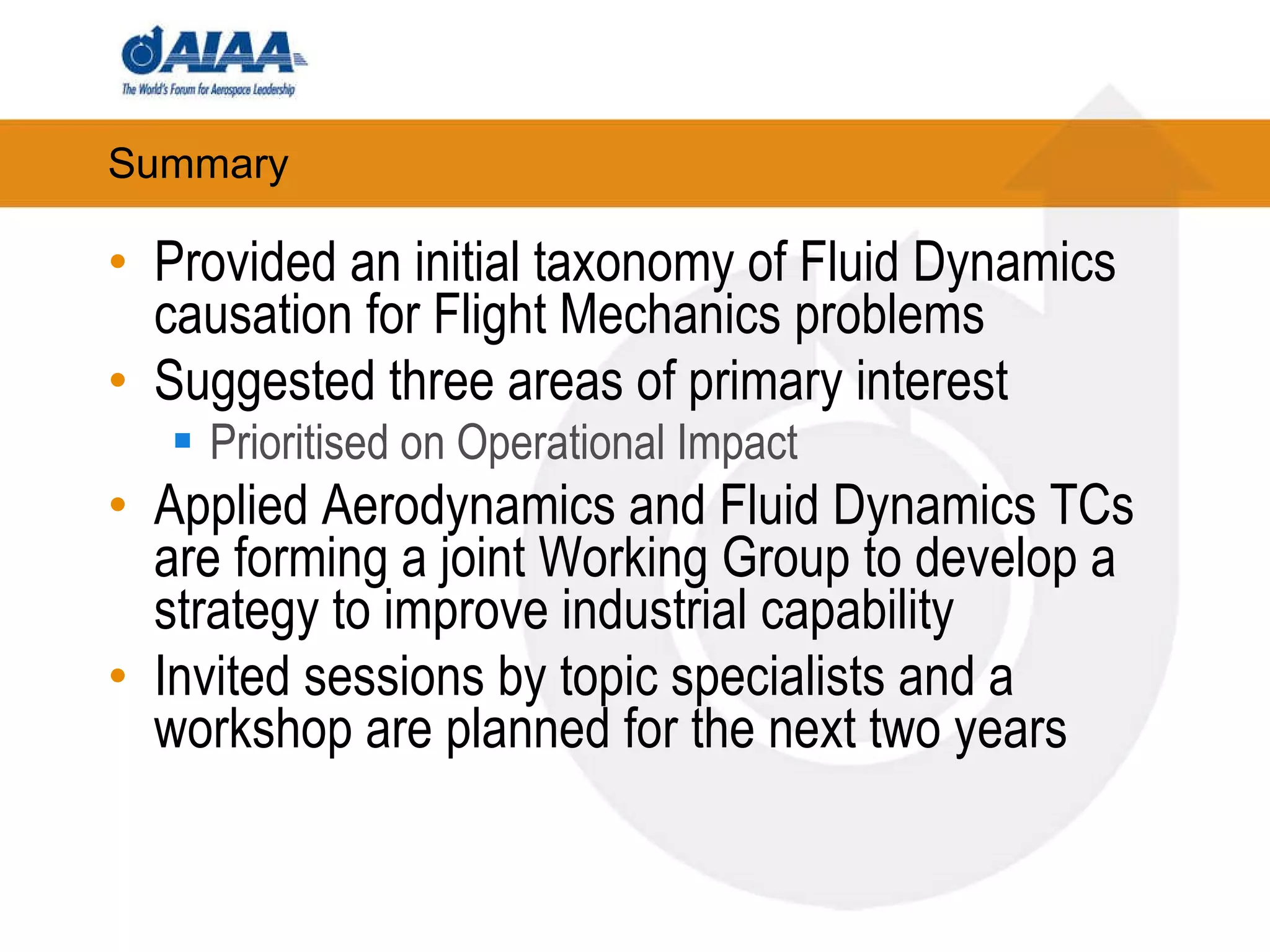 AIAA
The World's Forum for Aerospace Leadership

Summary

• Provided an initial taxonomy of Fluid Dynamics causation for Flight Mechanics problems
• Suggested three areas of primary interest
  ▪ Prioritised on Operational Impact
• Applied Aerodynamics and Fluid Dynamics TCs are forming a joint Working Group to develop a strategy to improve industrial capability
• Invited sessions by topic specialists and a workshop are planned for the next two years